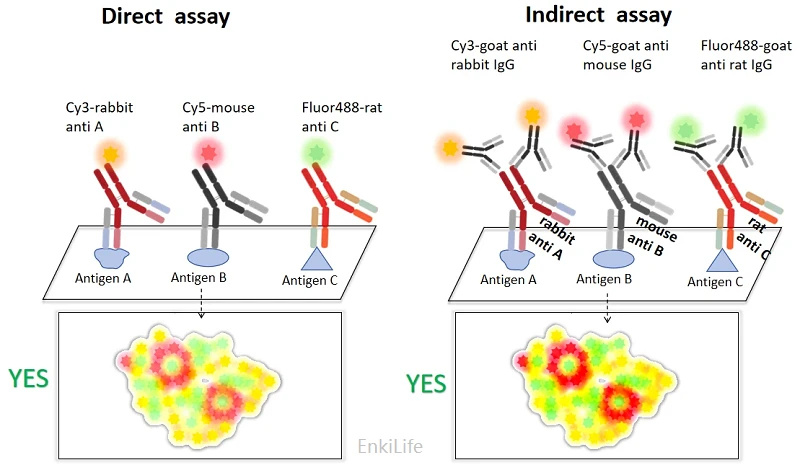 Direct assay

Cy3-rabbit anti A

Cy5-mouse anti B

Fluor488-rat anti C

Antigen A

Antigen B

Antigen C

YES

Indirect assay

Cy3-goat anti rabbit IgG

Cy5-goat anti mouse IgG

Fluor488-goat anti rat IgG

rabbit anti A

mouse anti B

rat anti C

Antigen A

Antigen B

Antigen C

YES

EnkiLife